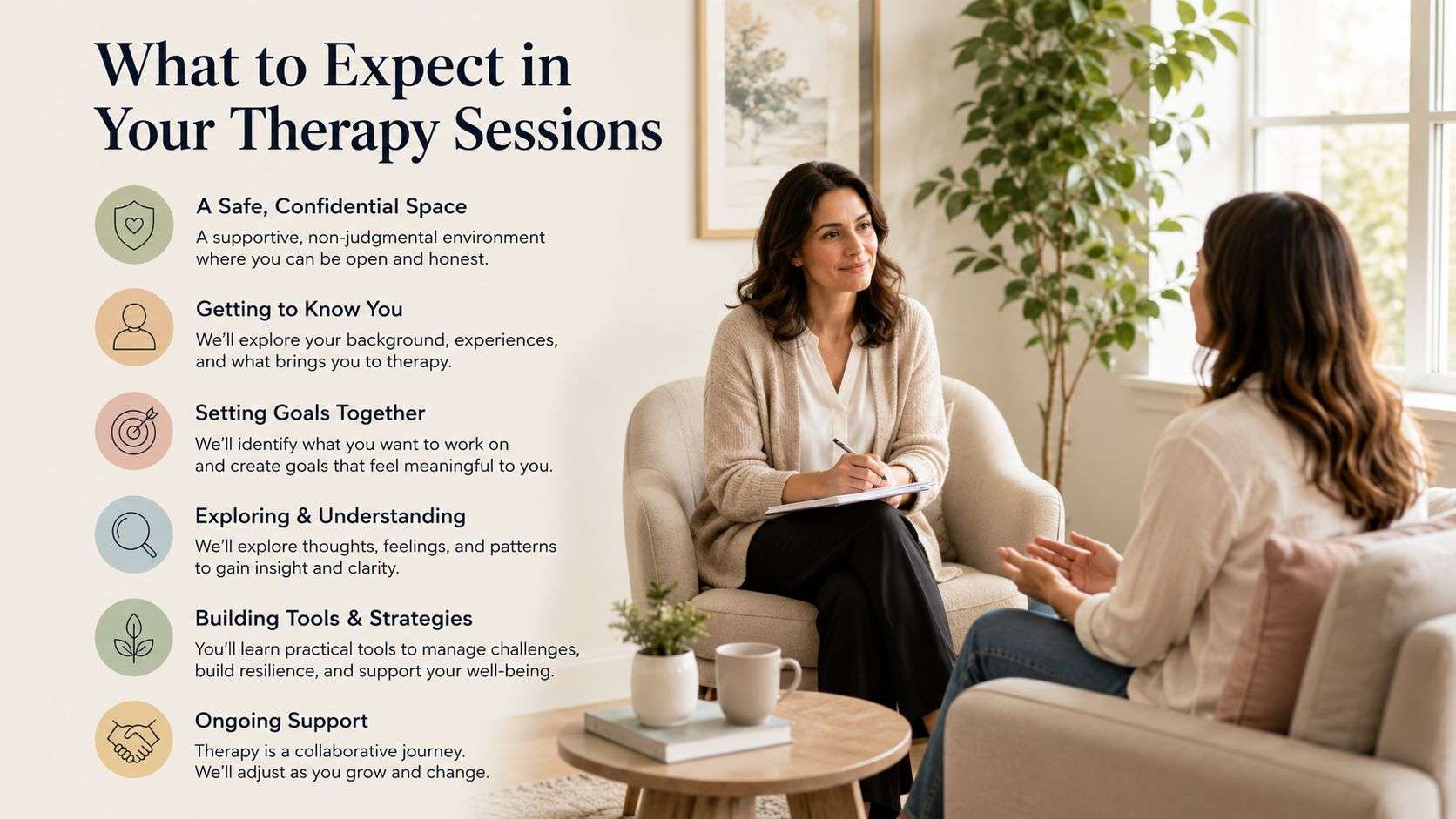 What to Expect in Your Therapy Sessions

A Safe, Confidential Space
A supportive, non-judgmental environment where you can be open and honest.

Getting to Know You
We'll explore your background, experiences, and what brings you to therapy.

Setting Goals Together
We'll identify what you want to work on and create goals that feel meaningful to you.

Exploring & Understanding
We'll explore thoughts, feelings, and patterns to gain insight and clarity.

Building Tools & Strategies
You'll learn practical tools to manage challenges, build resilience, and support your well-being.

Ongoing Support
Therapy is a collaborative journey. We'll adjust as you grow and change.